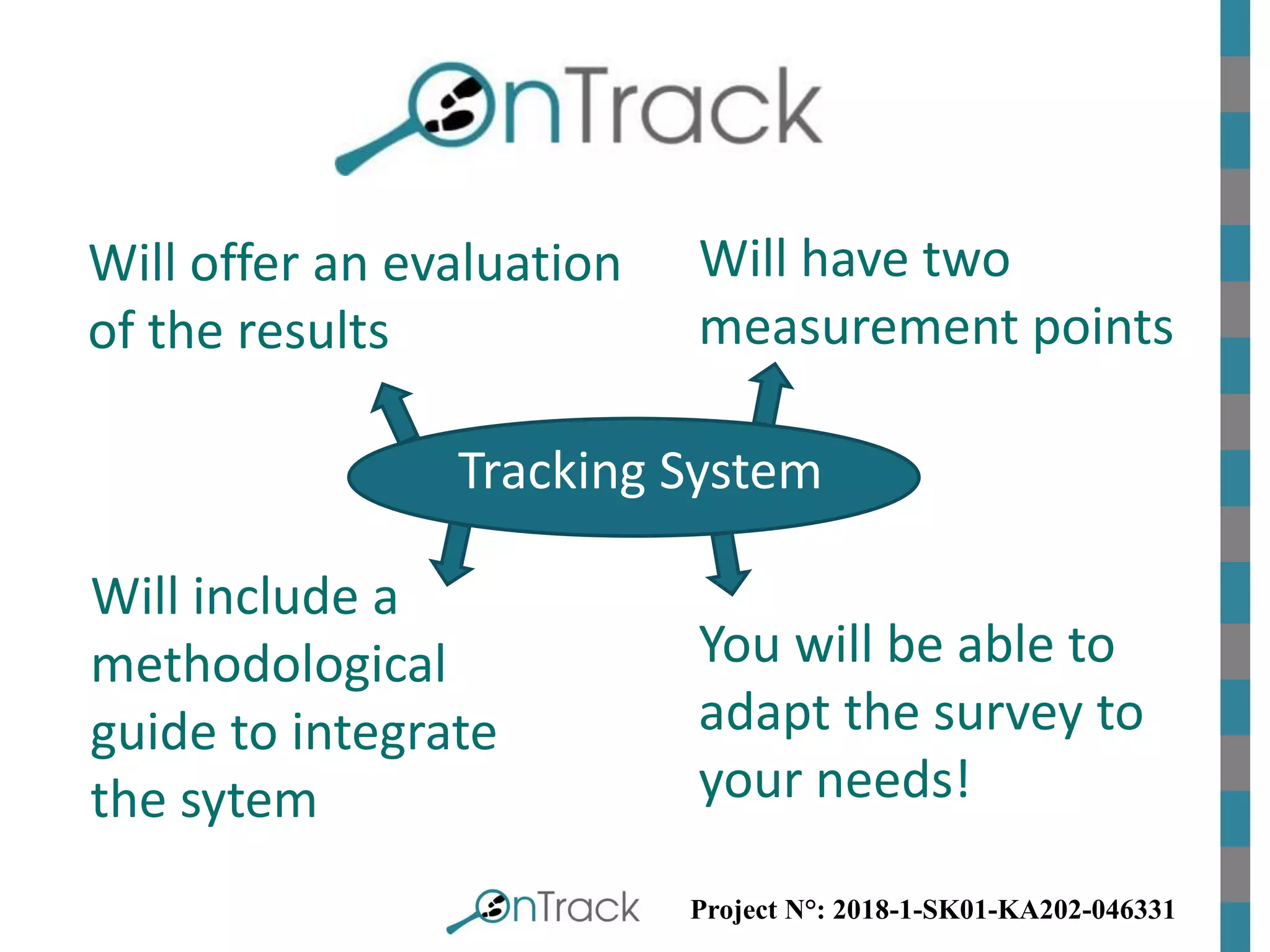 OnTrack

Will offer an evaluation of the results

Will have two measurement points

Tracking System

Will include a methodological guide to integrate the sytem

You will be able to adapt the survey to your needs!

OnTrack

Project N°: 2018-1-SK01-KA202-046331